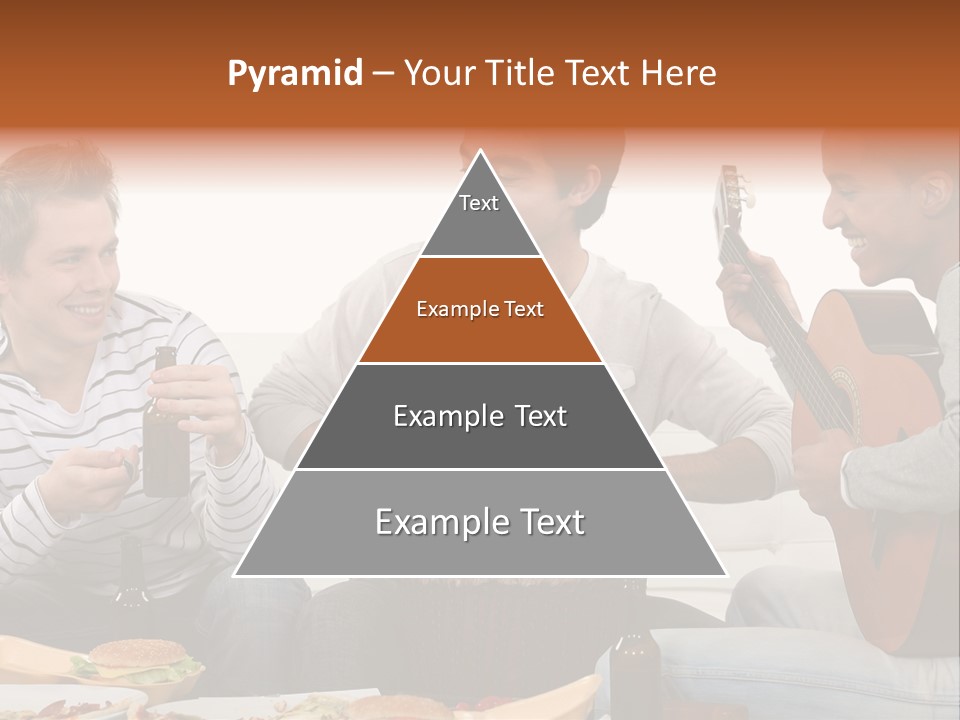 Pyramid – Your Title Text Here

Text

Example Text

Example Text

Example Text